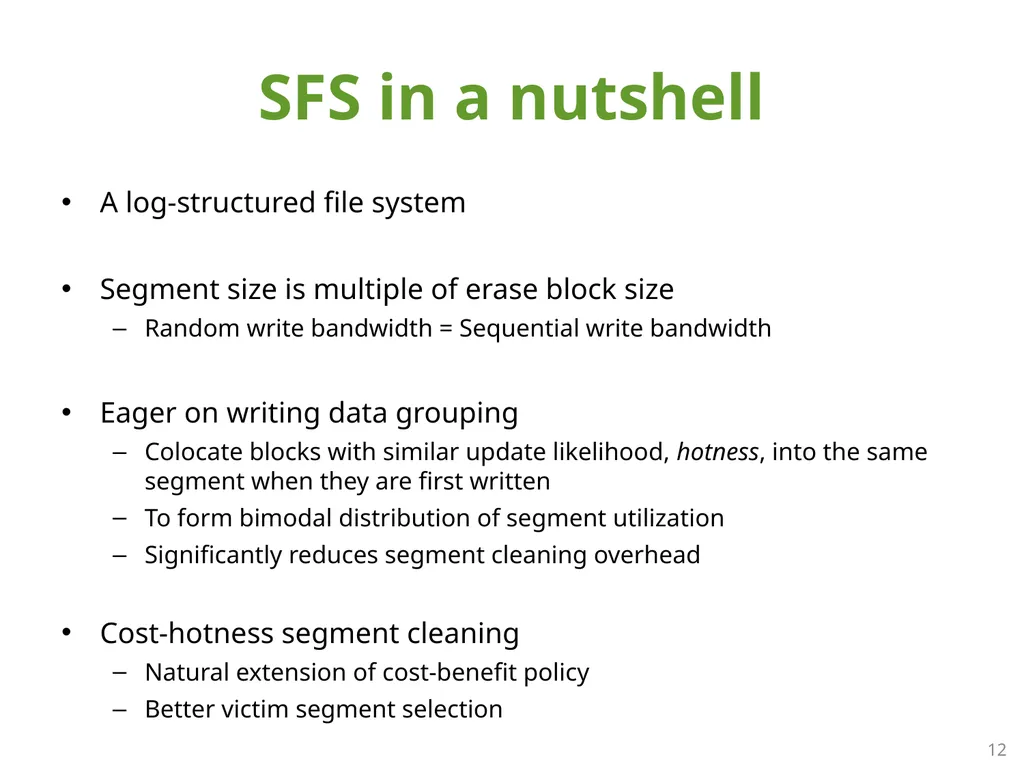 SFS in a nutshell

• A log-structured file system

• Segment size is multiple of erase block size
– Random write bandwidth = Sequential write bandwidth

• Eager on writing data grouping
– Colocate blocks with similar update likelihood, hotness, into the same segment when they are first written
– To form bimodal distribution of segment utilization
– Significantly reduces segment cleaning overhead

• Cost-hotness segment cleaning
– Natural extension of cost-benefit policy
– Better victim segment selection

12